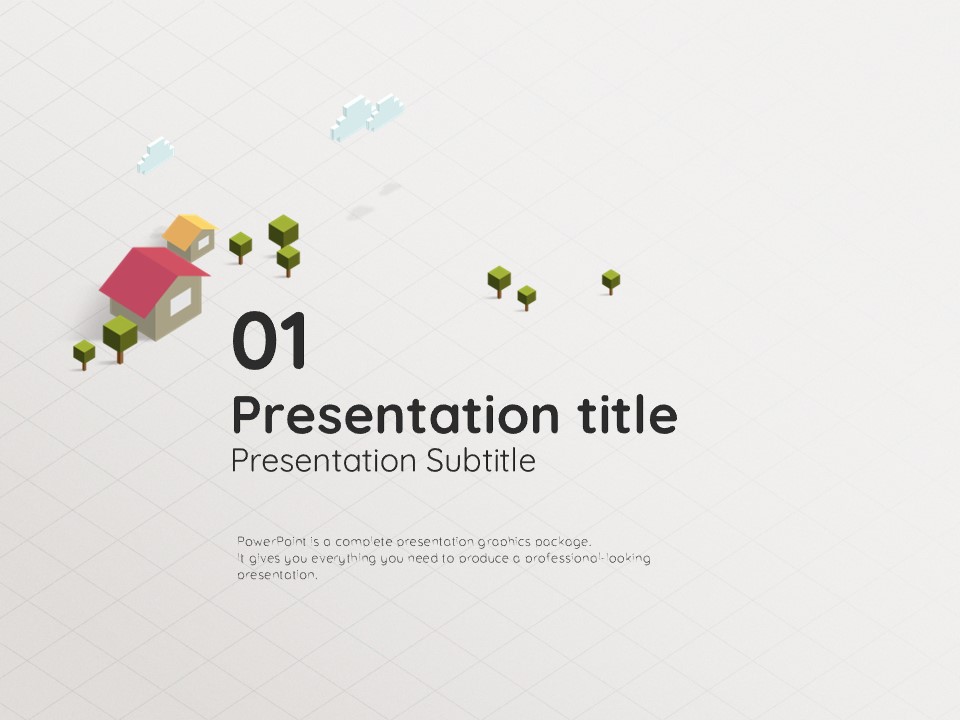 01

Presentation title

Presentation Subtitle

PowerPoint is a complete presentation graphics package.
It gives you everything you need to produce a professional-looking presentation.